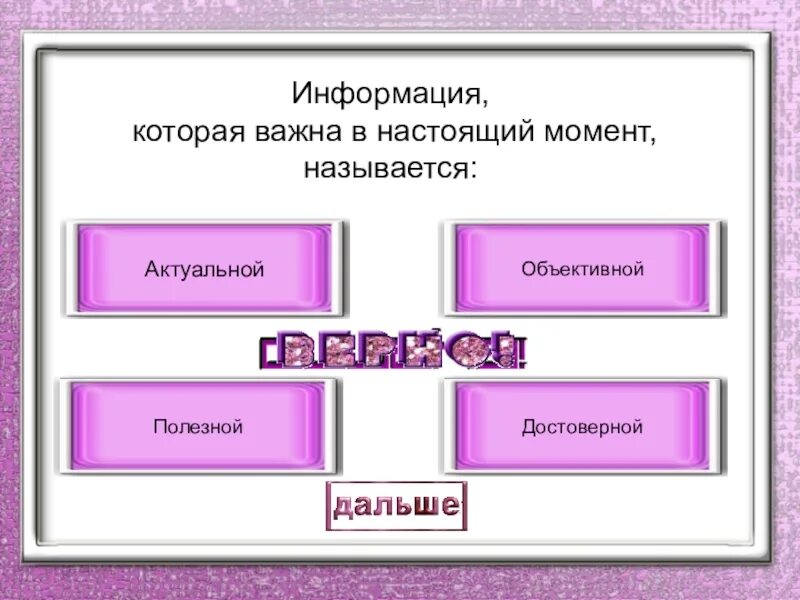 Информация,
которая важна в настоящий момент,
называется:

Актуальной

Объективной

ВЕРНО!

Полезной

Достоверной

дальше